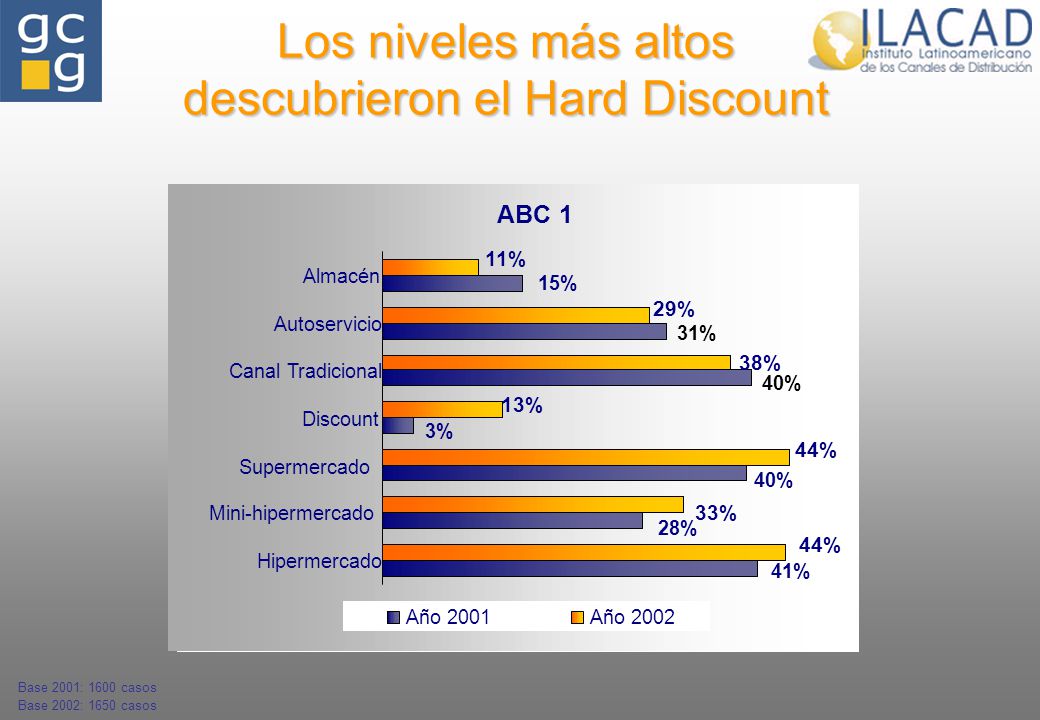 gc
g

Los niveles más altos descubrieron el Hard Discount

ILACAD
Instituto Latinoamericano de los Canales de Distribución

ABC 1

Almacén 11% 15%
Autoservicio 29% 31%
Canal Tradicional 38% 40%
Discount 13% 3%
Supermercado 44% 40%
Mini-hipermercado 33% 28%
Hipermercado 44% 41%

Año 2001 Año 2002

Base 2001: 1600 casos
Base 2002: 1650 casos